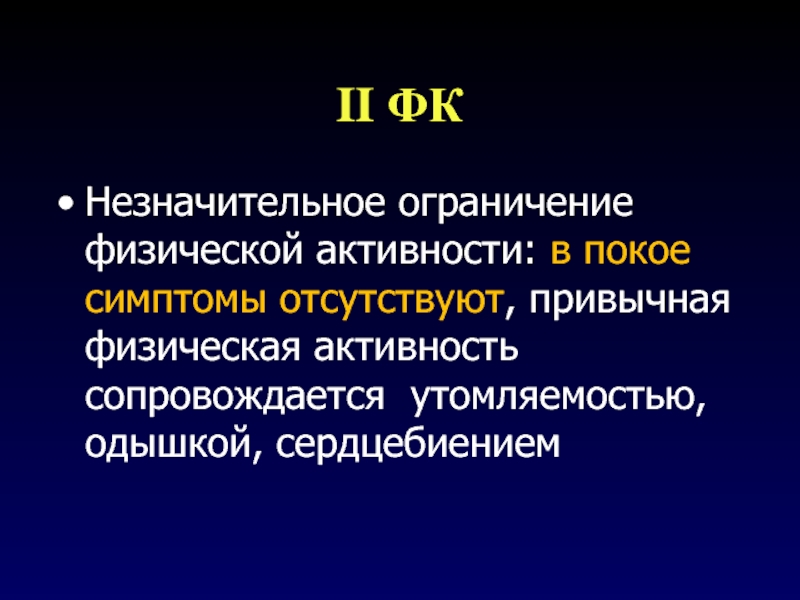 II ФК

• Незначительное ограничение физической активности: в покое симптомы отсутствуют, привычная физическая активность сопровождается утомляемостью, одышкой, сердцебиением